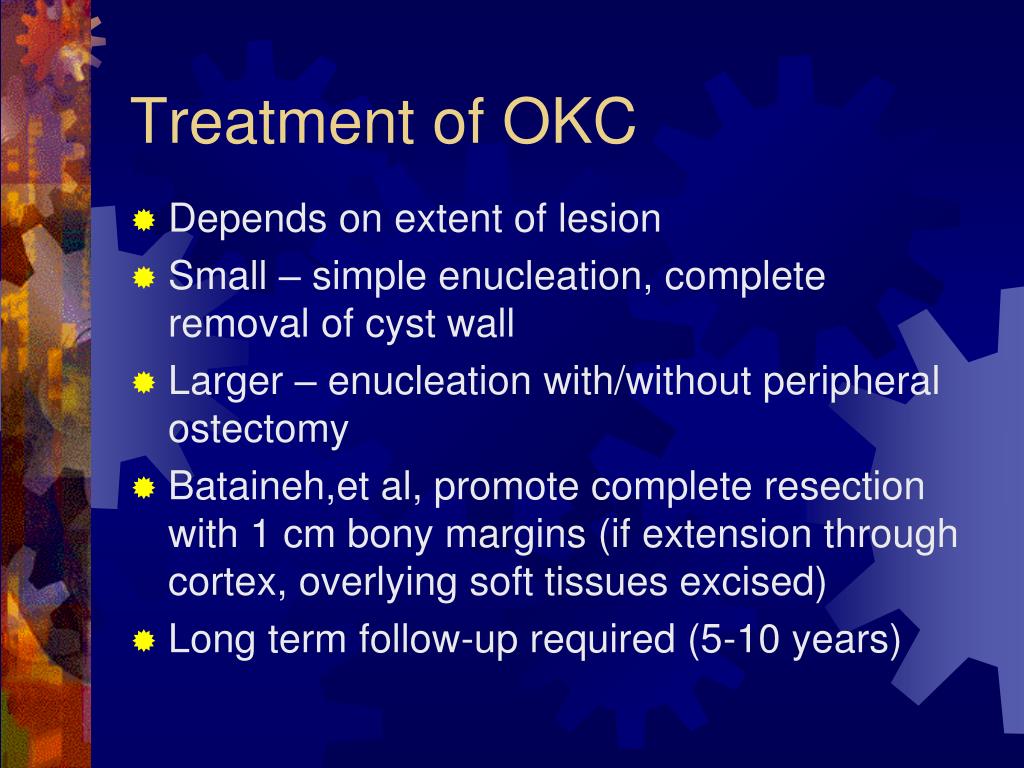 Treatment of OKC

Depends on extent of lesion

Small – simple enucleation, complete removal of cyst wall

Larger – enucleation with/without peripheral ostectomy

Bataineh,et al, promote complete resection with 1 cm bony margins (if extension through cortex, overlying soft tissues excised)

Long term follow-up required (5-10 years)